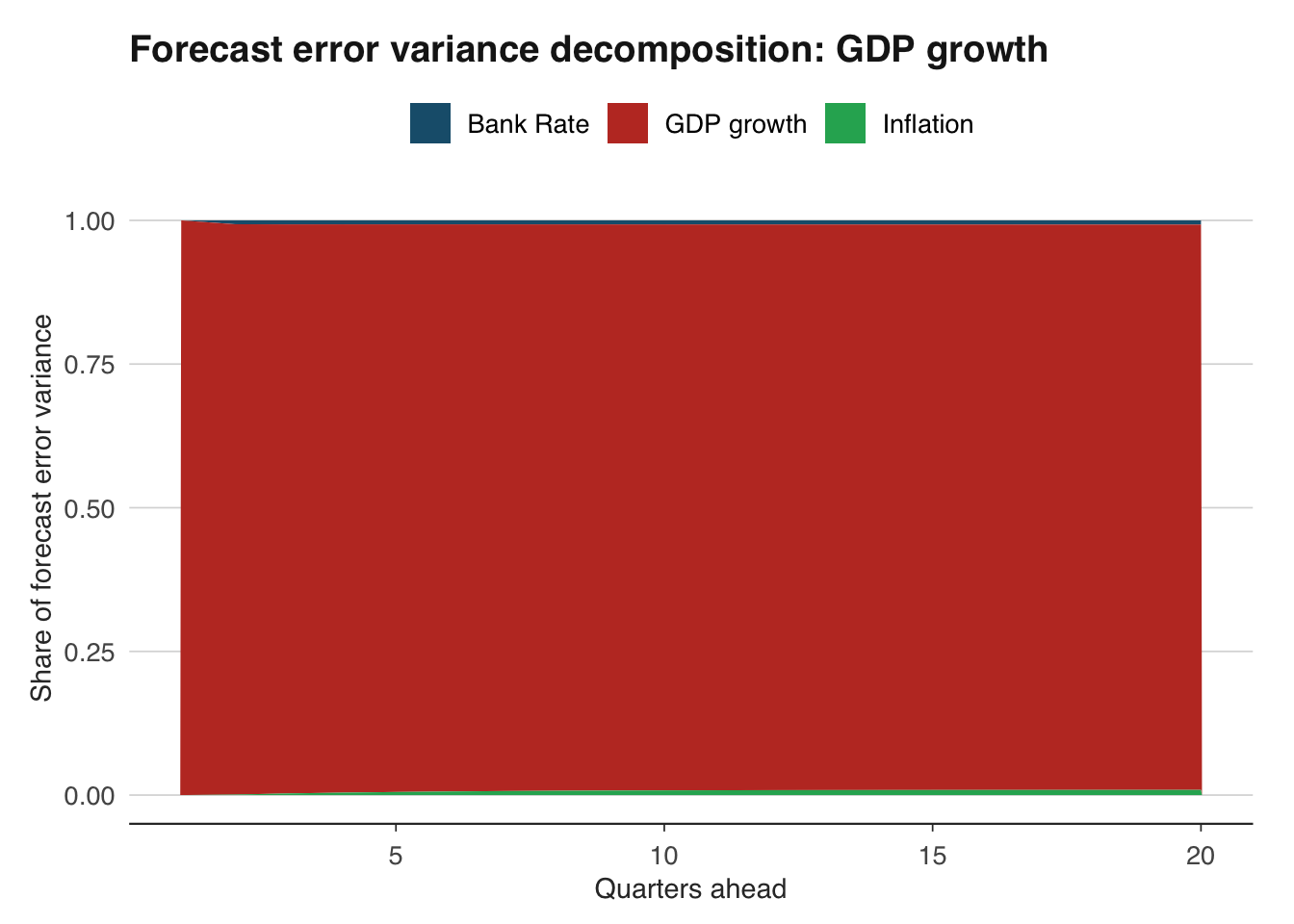 Forecast error variance decomposition: GDP growth

Bank Rate GDP growth Inflation

Share of forecast error variance

1.00
0.75
0.50
0.25
0.00

5 10 15 20

Quarters ahead